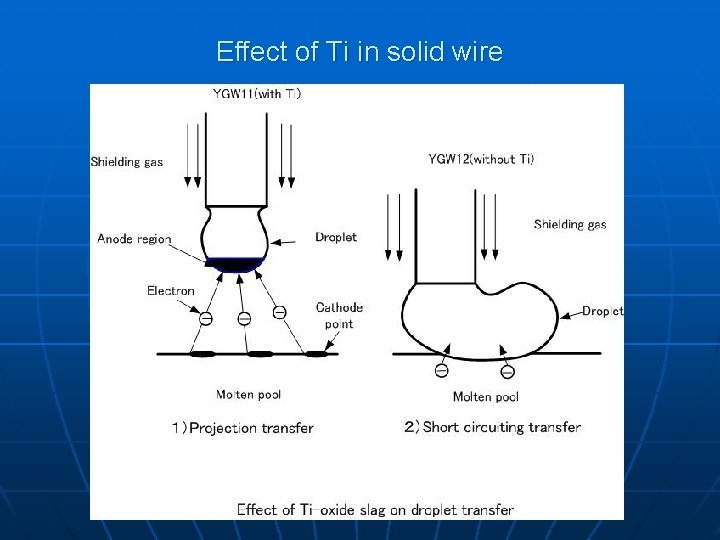 Effect of Ti in solid wire

YGW11(with Ti)

Shielding gas

Anode region

Droplet

Electron

Cathode point

Molten pool

1) Projection transfer

YGW12(without Ti)

Shielding gas

Droplet

Molten pool

2) Short circuiting transfer

Effect of Ti-oxide slag on droplet transfer